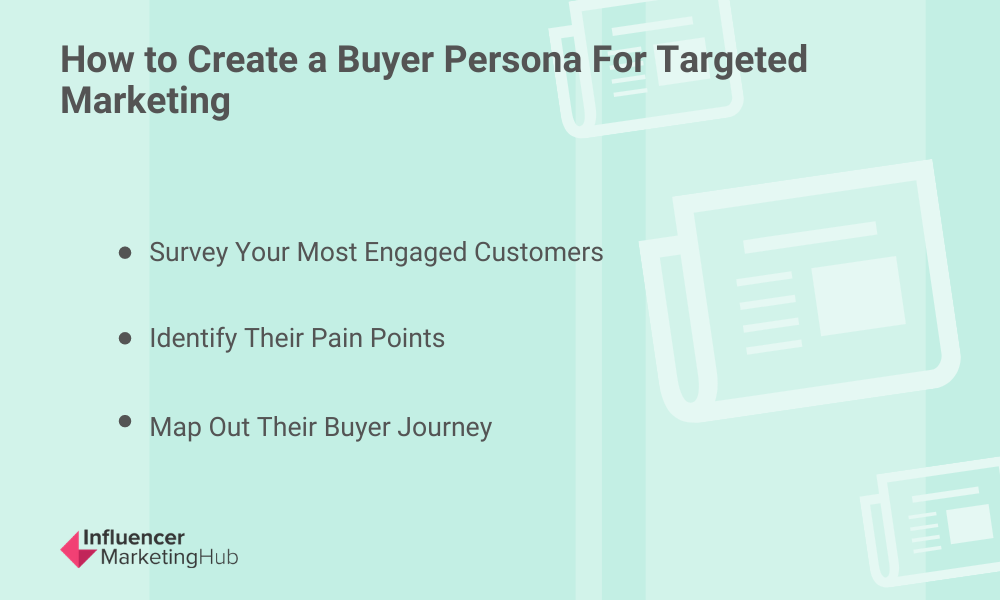 How to Create a Buyer Persona For Targeted Marketing

- Survey Your Most Engaged Customers
- Identify Their Pain Points
- Map Out Their Buyer Journey

Influencer MarketingHub